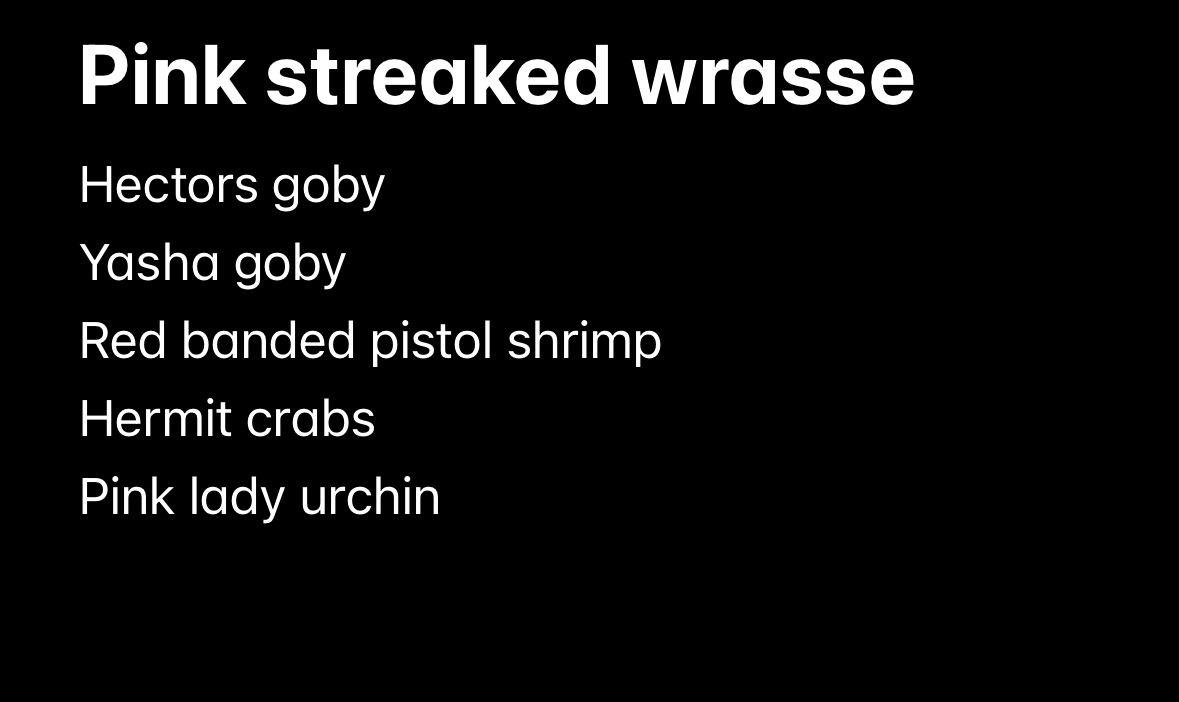 Pink streaked wrasse

Hectors goby

Yasha goby

Red banded pistol shrimp

Hermit crabs

Pink lady urchin